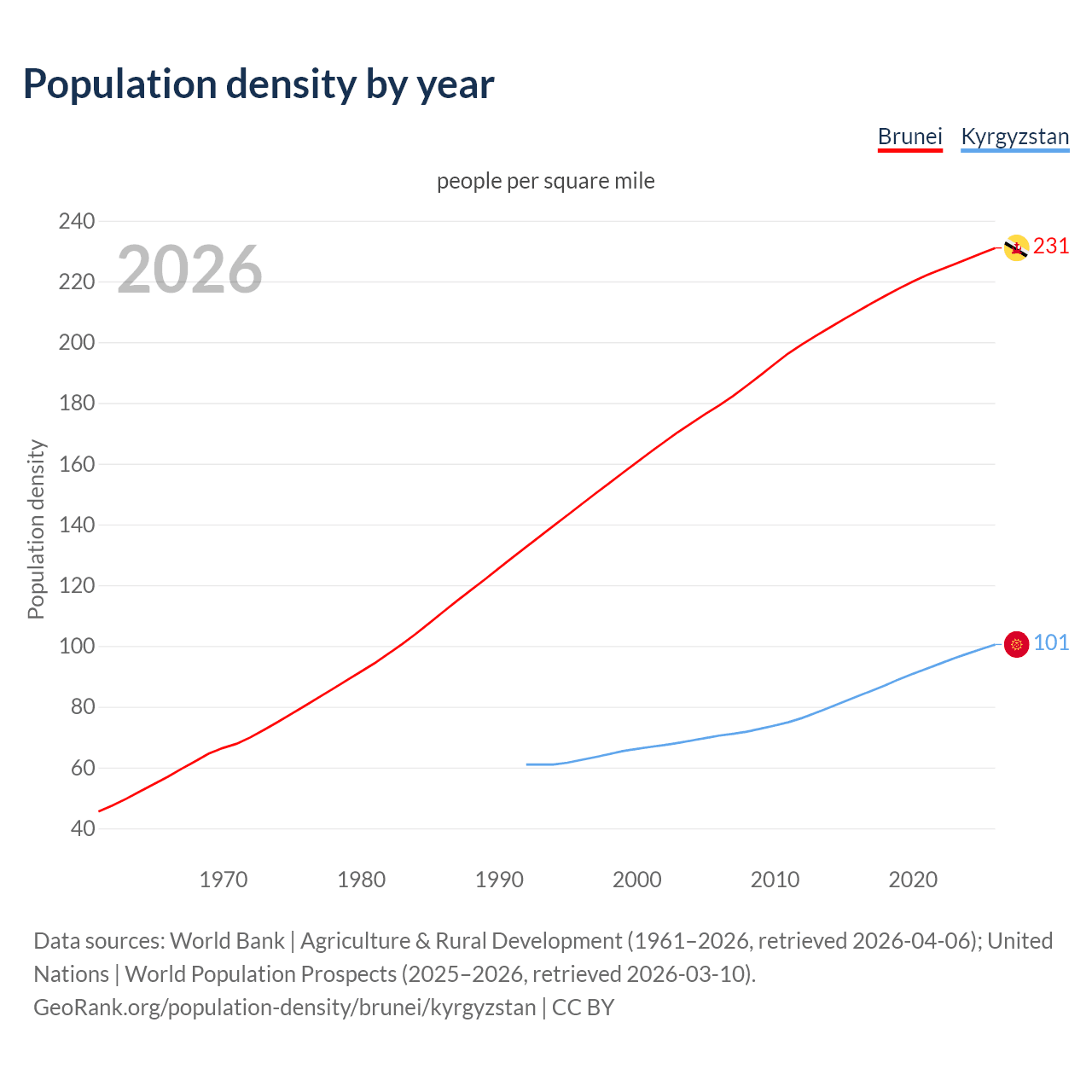 Population density by year

Brunei Kyrgyzstan

people per square mile

2026

Population density

240
220
200
180
160
140
120
100
80
60
40

231
101

1970 1980 1990 2000 2010 2020

Data sources: World Bank | Agriculture & Rural Development (1961–2026, retrieved 2026-04-06); United Nations | World Population Prospects (2025–2026, retrieved 2026-03-10).
GeoRank.org/population-density/brunei/kyrgyzstan | CC BY